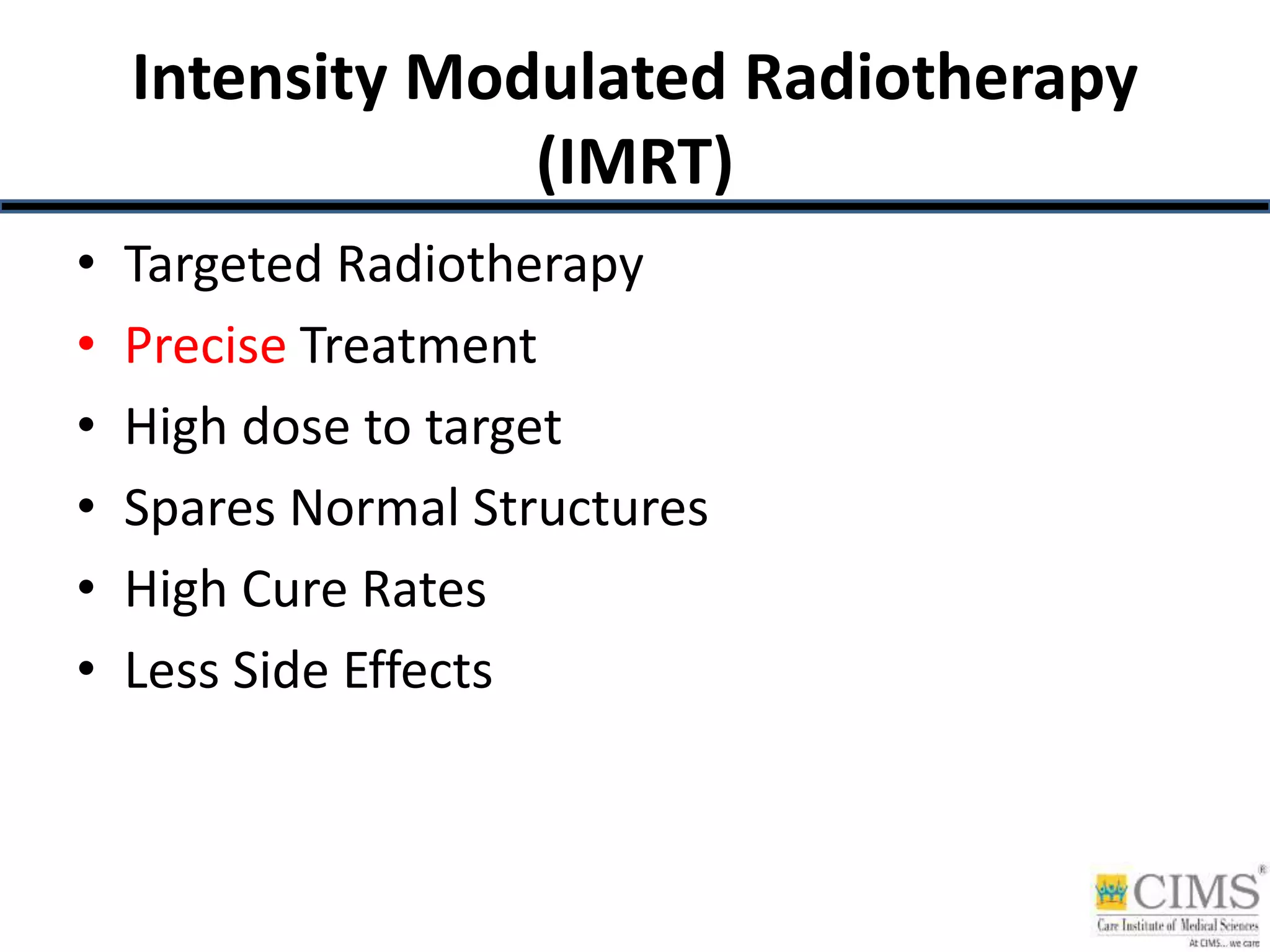 Intensity Modulated Radiotherapy (IMRT)

• Targeted Radiotherapy
• Precise Treatment
• High dose to target
• Spares Normal Structures
• High Cure Rates
• Less Side Effects

CIMS®
Care Institute of Medical Sciences
At CIMS... we care